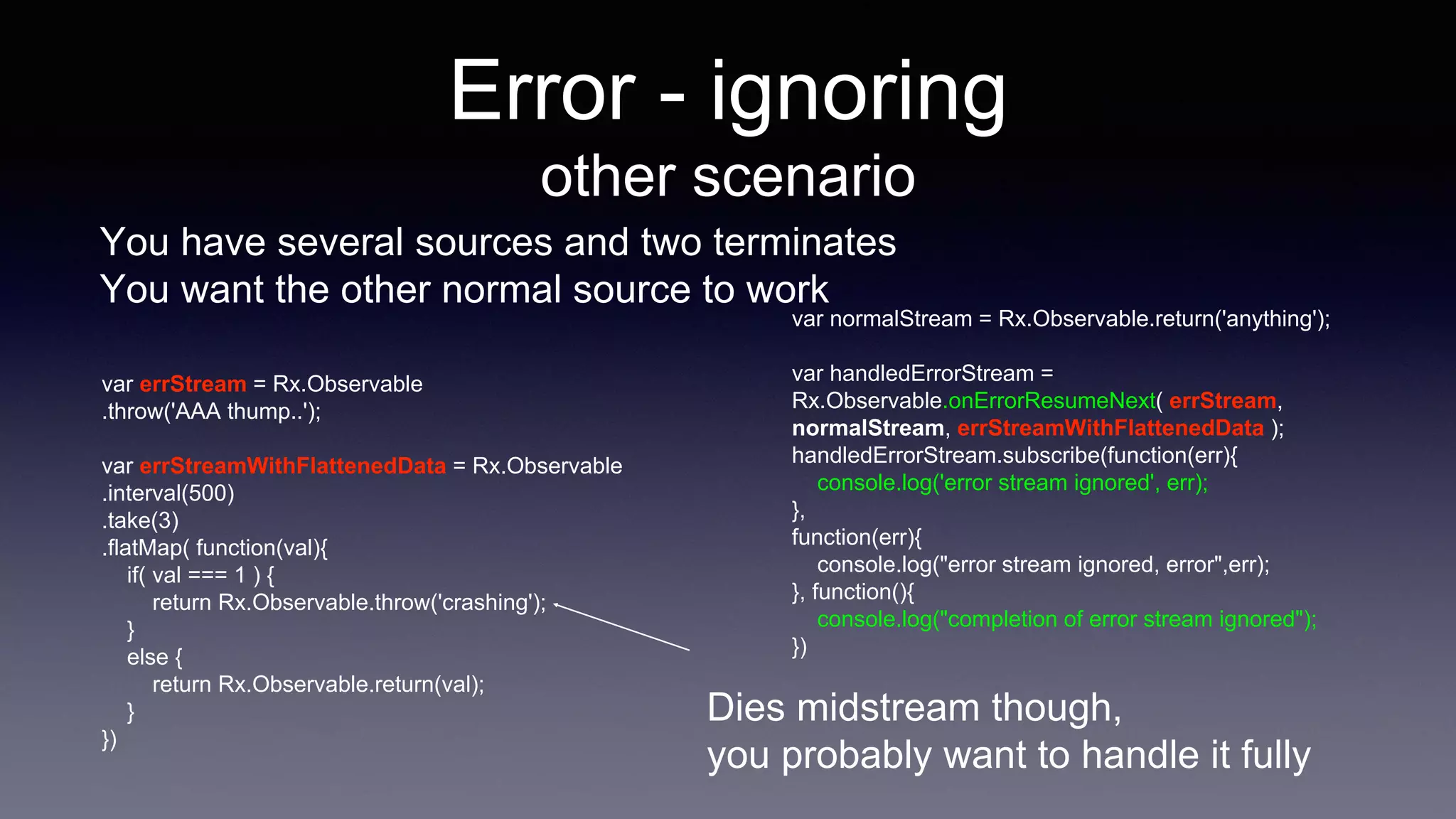 Error - ignoring
other scenario

You have several sources and two terminates
You want the other normal source to work

var errStream = Rx.Observable
.throw('AAA thump..');

var errStreamWithFlattenedData = Rx.Observable
.interval(500)
.take(3)
.flatMap( function(val){
if( val === 1 ) {
return Rx.Observable.throw('crashing');
}
else {
return Rx.Observable.return(val);
}
})

var normalStream = Rx.Observable.return('anything');

var handledErrorStream =
Rx.Observable.onErrorResumeNext( errStream,
normalStream, errStreamWithFlattenedData );
handledErrorStream.subscribe(function(err){
console.log('error stream ignored', err);
},
function(err){
console.log("error stream ignored, error",err);
}, function(){
console.log("completion of error stream ignored");
})

Dies midstream though,
you probably want to handle it fully